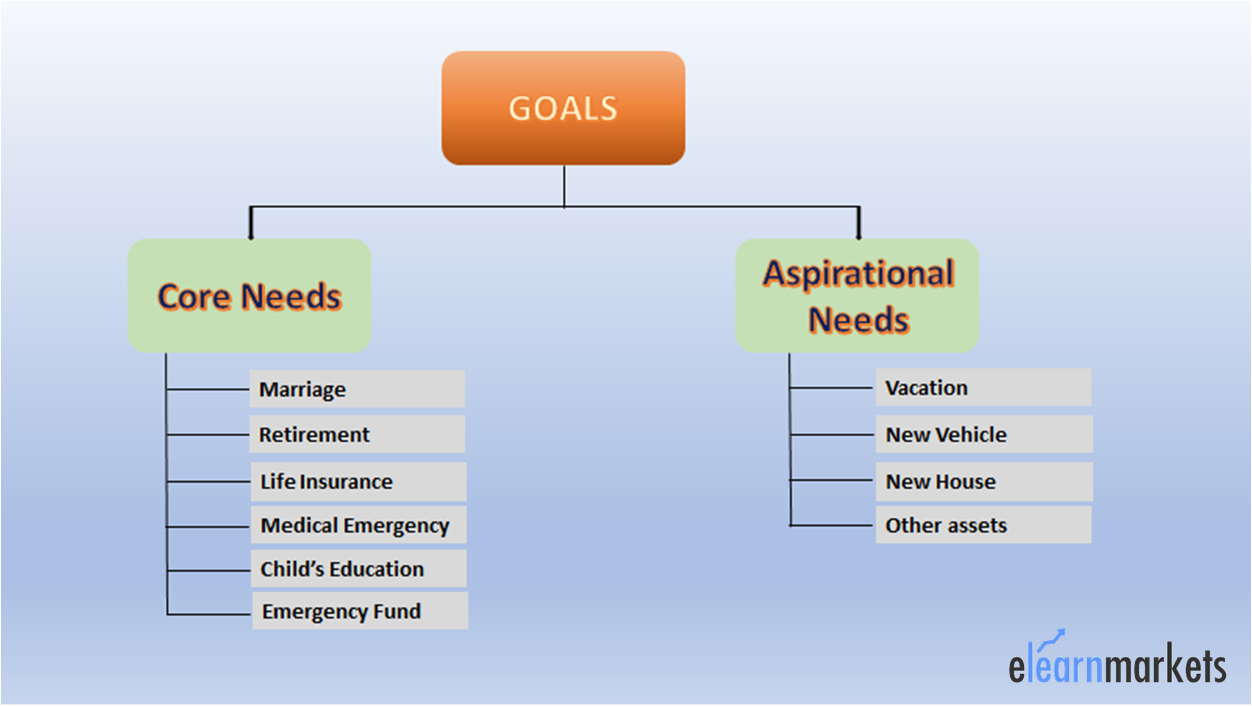 GOALS

Core Needs

Marriage
Retirement
Life Insurance
Medical Emergency
Child's Education
Emergency Fund

Aspirational Needs

Vacation
New Vehicle
New House
Other assets

elearnmarkets